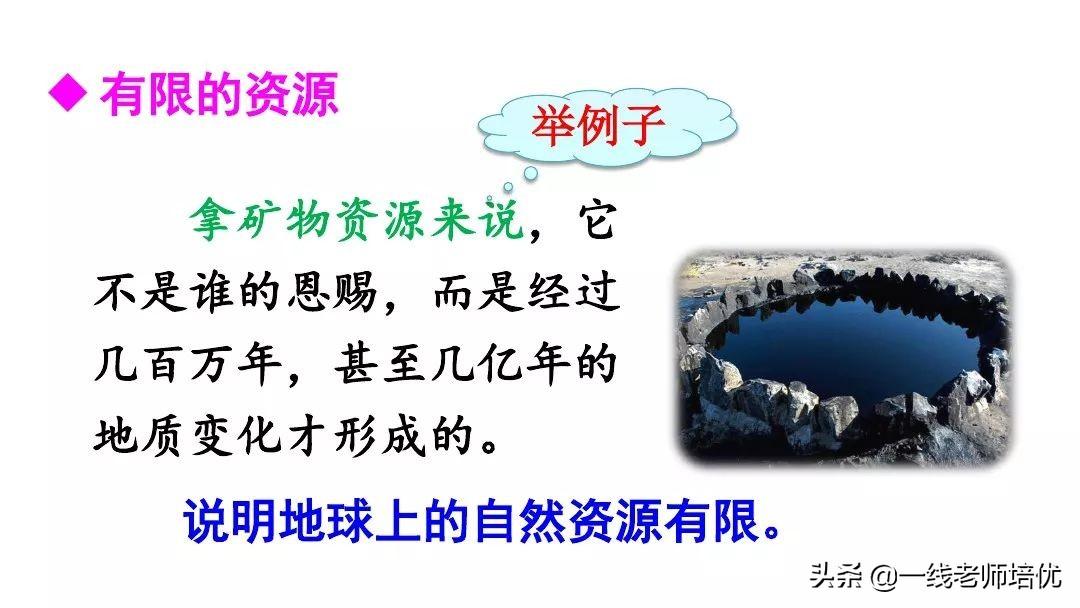 ◆ 有限的资源

举例子

拿矿物资源来说，它不是谁的恩赐，而是经过几百万年，甚至几亿年的地质变化才形成的。

说明地球上的自然资源有限。

头条 @一线老师培优